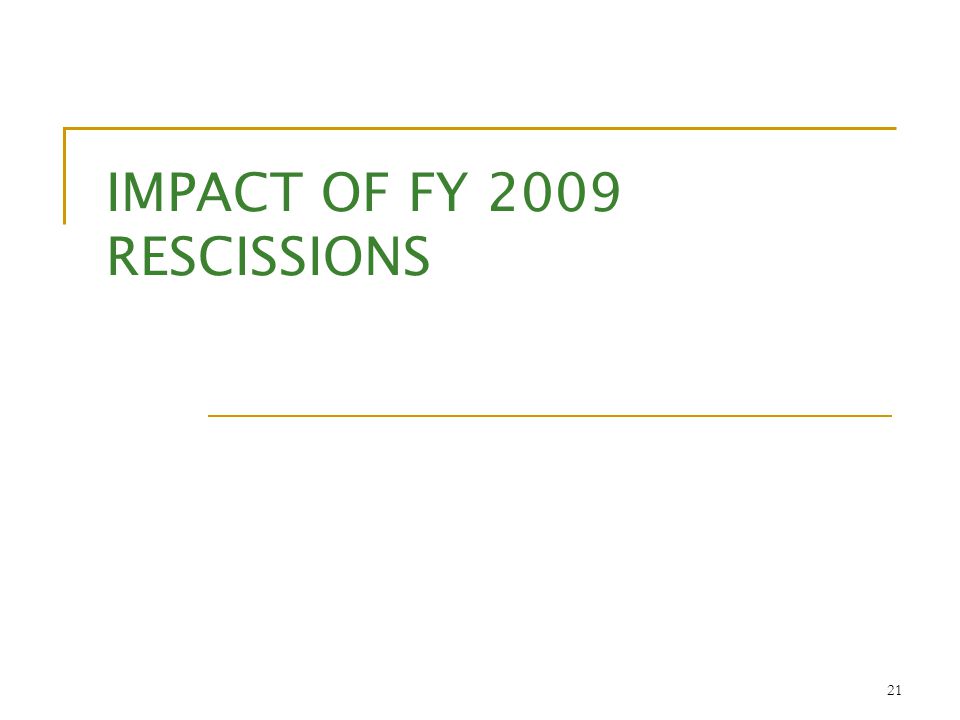 IMPACT OF FY 2009 RESCISSIONS

21